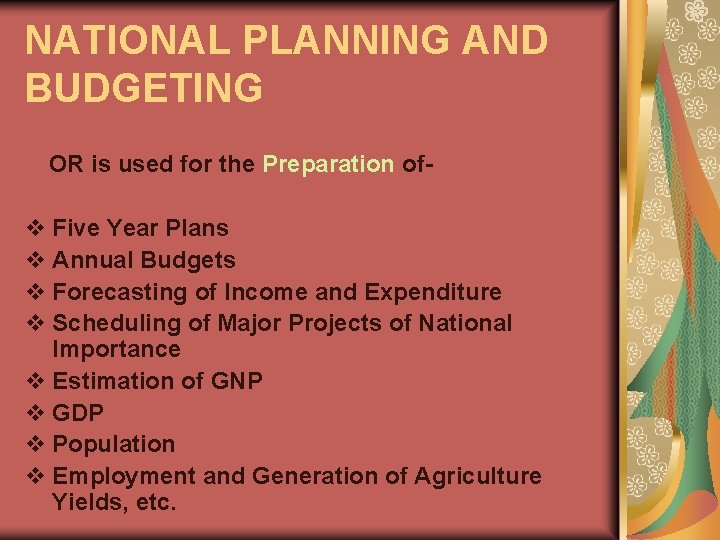 NATIONAL PLANNING AND BUDGETING

OR is used for the Preparation of-

❖ Five Year Plans
❖ Annual Budgets
❖ Forecasting of Income and Expenditure
❖ Scheduling of Major Projects of National Importance
❖ Estimation of GNP
❖ GDP
❖ Population
❖ Employment and Generation of Agriculture Yields, etc.